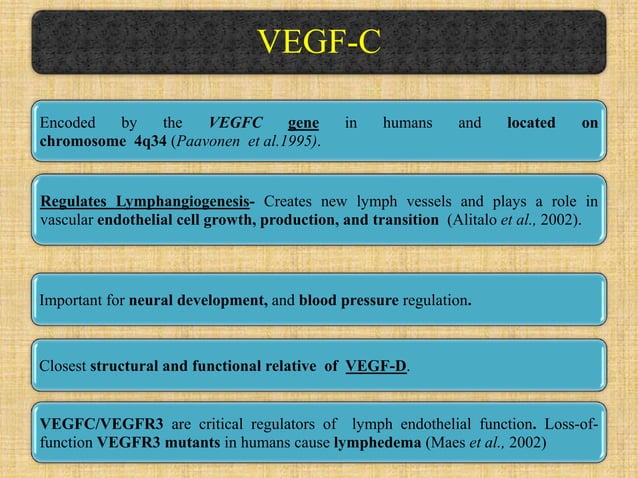 VEGF-C

Encoded by the VEGFC gene in humans and located on chromosome 4q34 (Paavonen et al.1995).

Regulates Lymphangiogenesis- Creates new lymph vessels and plays a role in vascular endothelial cell growth, production, and transition (Alitalo et al., 2002).

Important for neural development, and blood pressure regulation.

Closest structural and functional relative of VEGF-D.

VEGFC/VEGFR3 are critical regulators of lymph endothelial function. Loss-of-function VEGFR3 mutants in humans cause lymphedema (Maes et al., 2002)